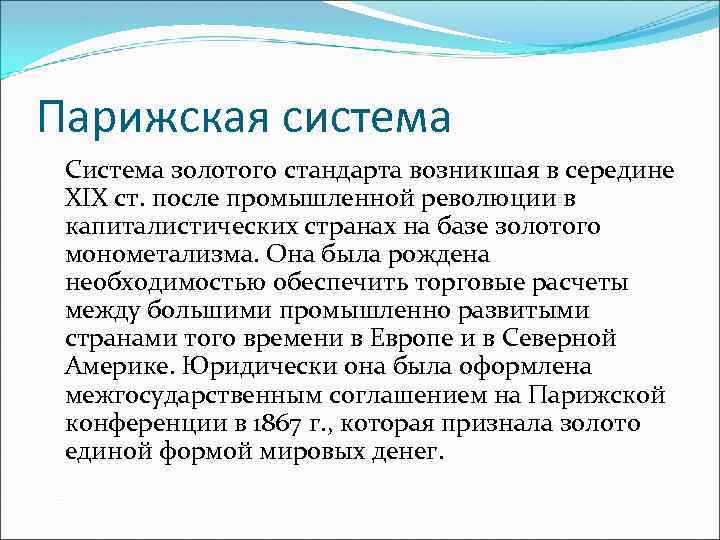 Парижская система

Система золотого стандарта возникшая в середине XIX ст. после промышленной революции в капиталистических странах на базе золотого монометализма. Она была рождена необходимостью обеспечить торговые расчеты между большими промышленно развитыми странами того времени в Европе и в Северной Америке. Юридически она была оформлена межгосударственным соглашением на Парижской конференции в 1867 г., которая признала золото единой формой мировых денег.